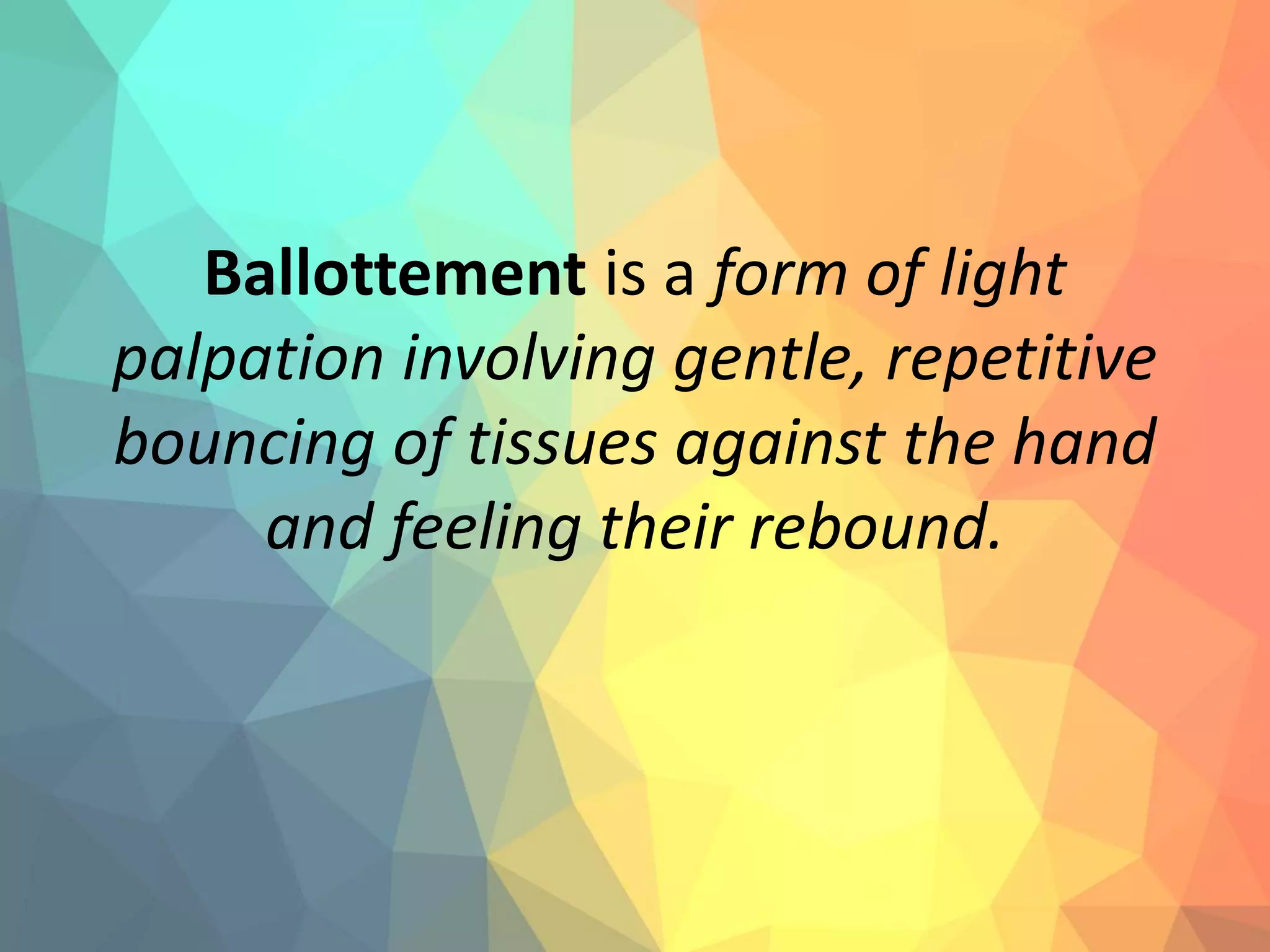 Ballottement is a form of light palpation involving gentle, repetitive bouncing of tissues against the hand and feeling their rebound.